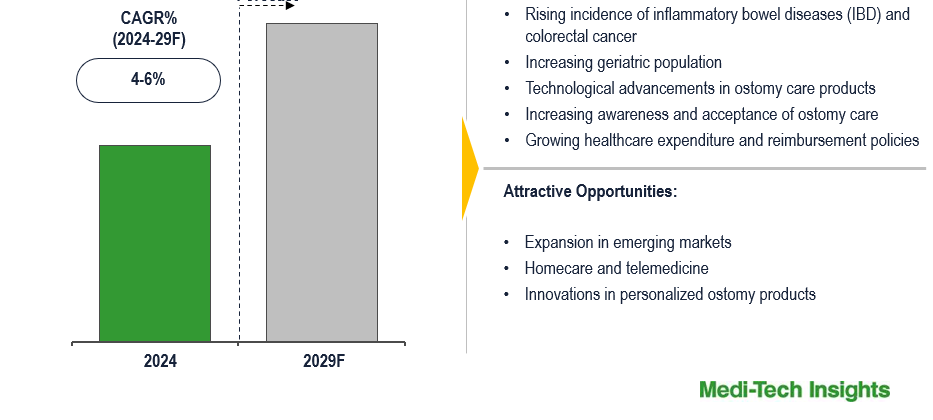 CAGR%
(2024-29F)

4-6%

2024

2029F

• Rising incidence of inflammatory bowel diseases (IBD) and colorectal cancer
• Increasing geriatric population
• Technological advancements in ostomy care products
• Increasing awareness and acceptance of ostomy care
• Growing healthcare expenditure and reimbursement policies

Attractive Opportunities:

• Expansion in emerging markets
• Homecare and telemedicine
• Innovations in personalized ostomy products

Medi-Tech Insights